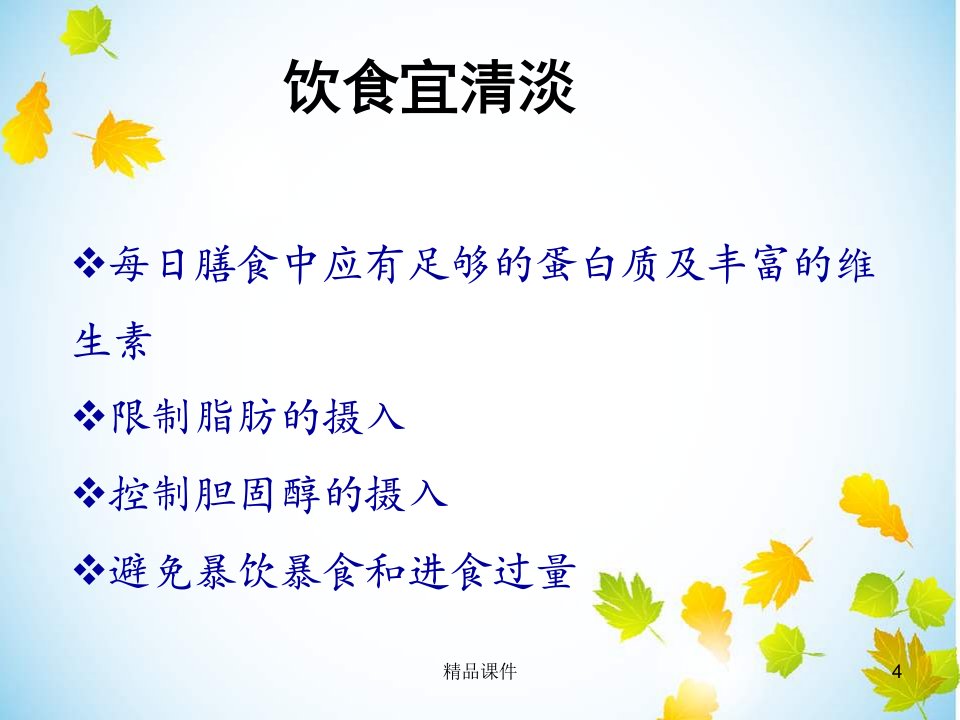 饮食宜清淡

❖每日膳食中应有足够的蛋白质及丰富的维生素

❖限制脂肪的摄入

❖控制胆固醇的摄入

❖避免暴饮暴食和进食过量

精品课件

4